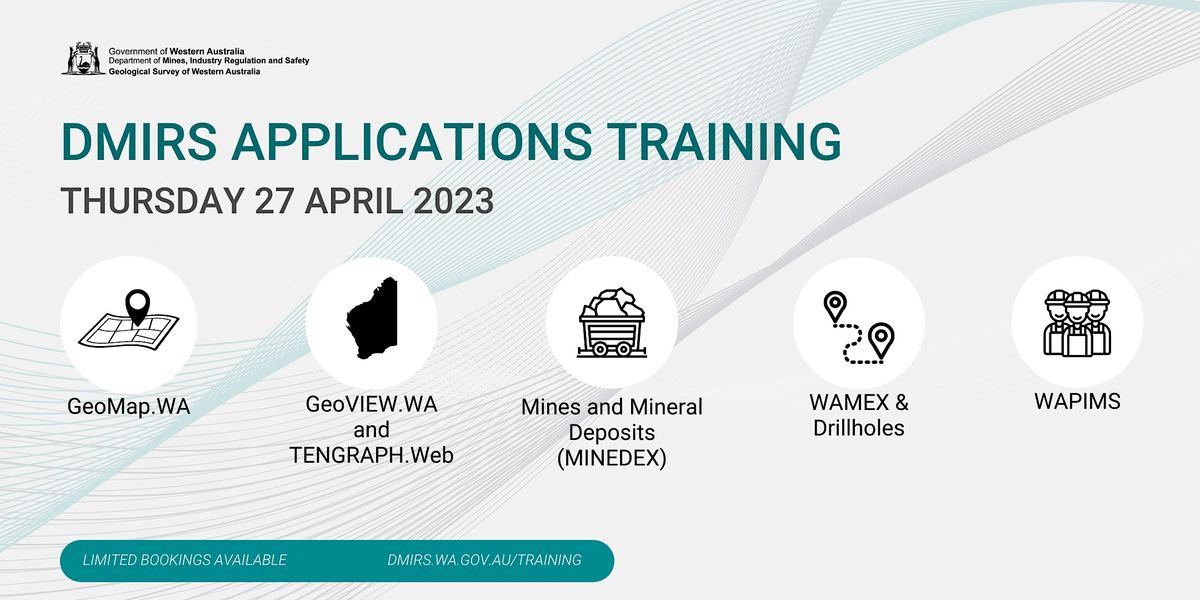 Government of Western Australia
Department of Mines, Industry Regulation and Safety
Geological Survey of Western Australia

DMIRS APPLICATIONS TRAINING

THURSDAY 27 APRIL 2023

GeoMap.WA

GeoVIEW.WA and TENGRAPH.Web

Mines and Mineral Deposits (MINEDEX)

WAMEX & Drillholes

WAPIMS

LIMITED BOOKINGS AVAILABLE

DMIRS.WA.GOV.AU/TRAINING